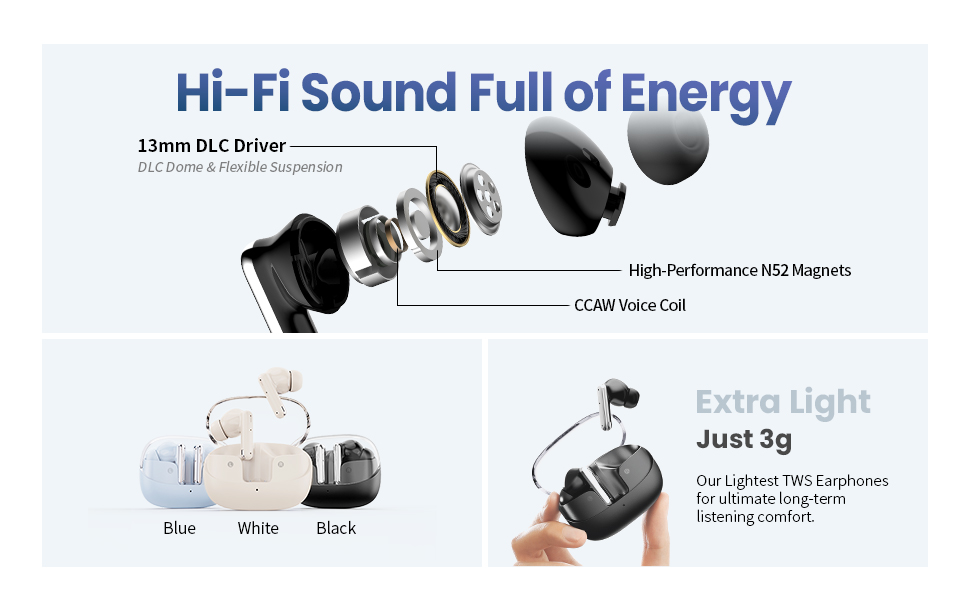 Hi-Fi Sound Full of Energy

13mm DLC Driver
DLC Dome & Flexible Suspension

High-Performance N52 Magnets

CCAW Voice Coil

Blue White Black

Extra Light
Just 3g

Our Lightest TWS Earphones for ultimate long-term listening comfort.